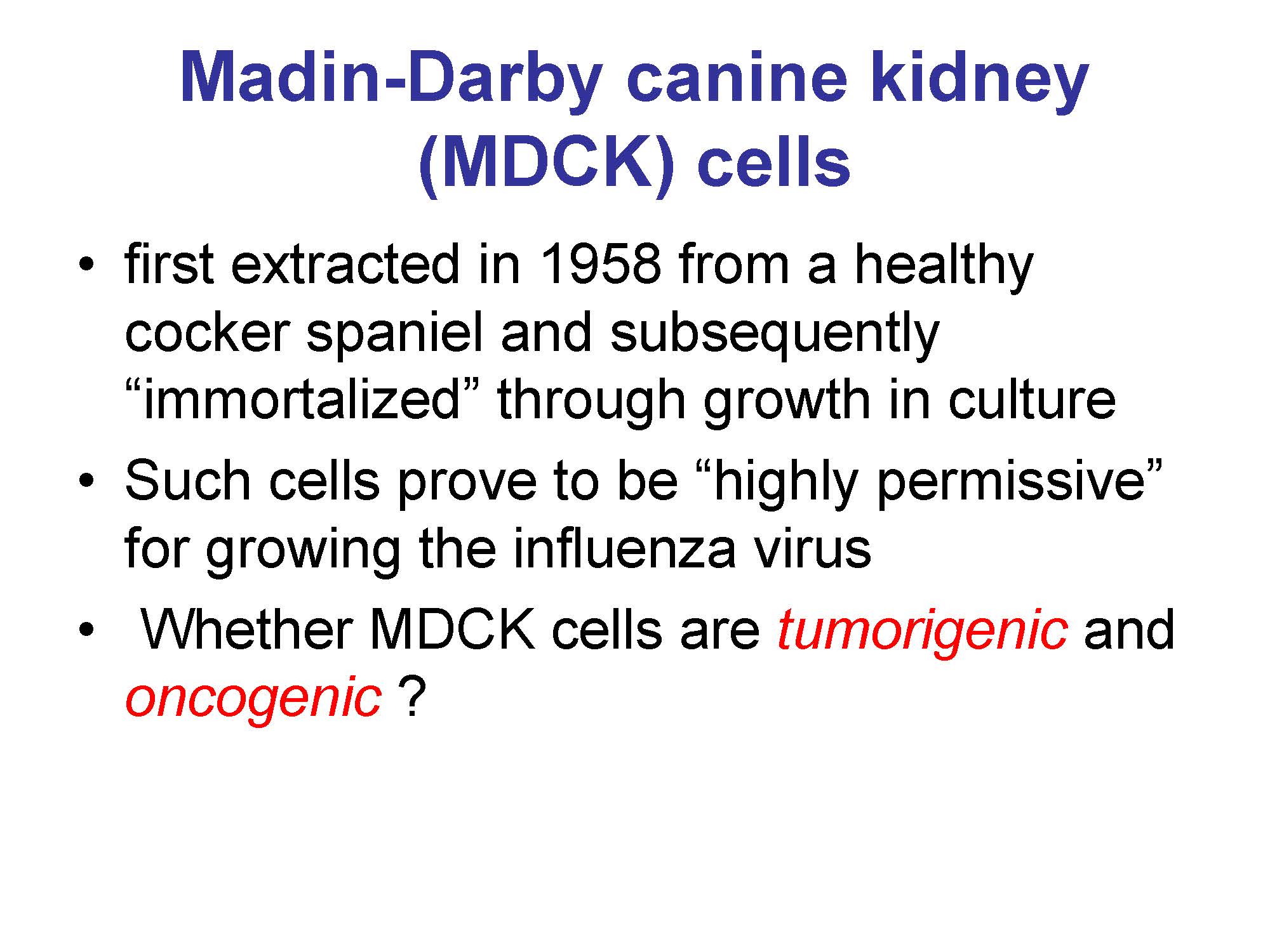 Madin-Darby canine kidney (MDCK) cells

• first extracted in 1958 from a healthy cocker spaniel and subsequently “immortalized” through growth in culture
• Such cells prove to be “highly permissive” for growing the influenza virus
• Whether MDCK cells are tumorigenic and oncogenic ?